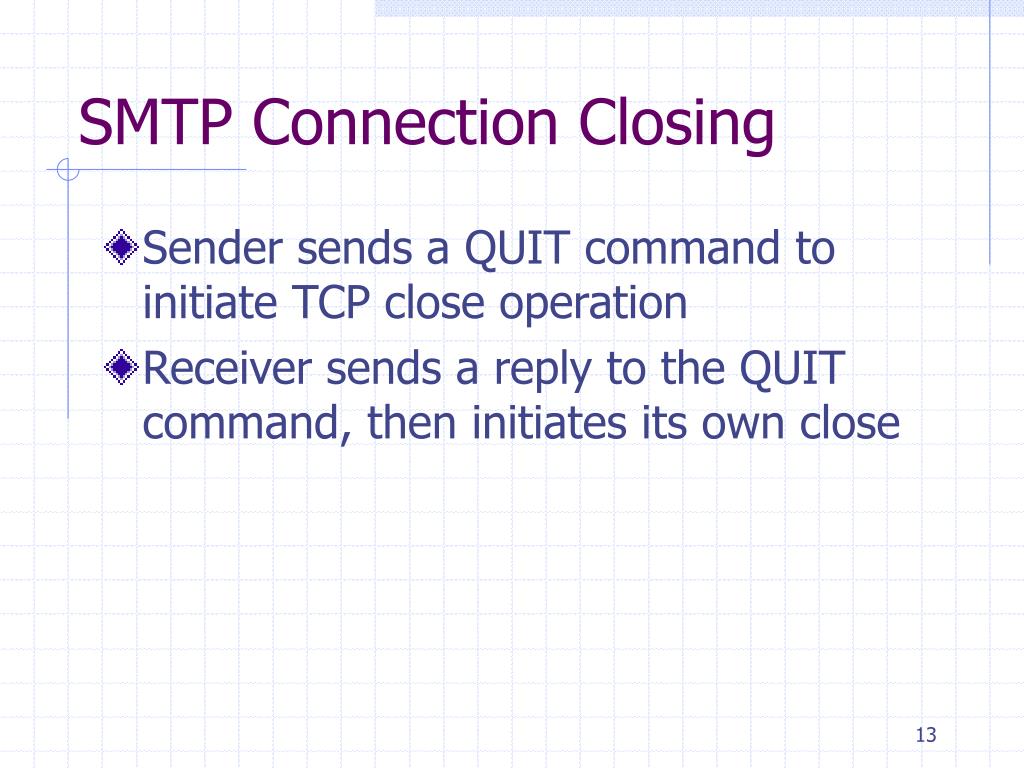 SMTP Connection Closing

Sender sends a QUIT command to initiate TCP close operation

Receiver sends a reply to the QUIT command, then initiates its own close

13